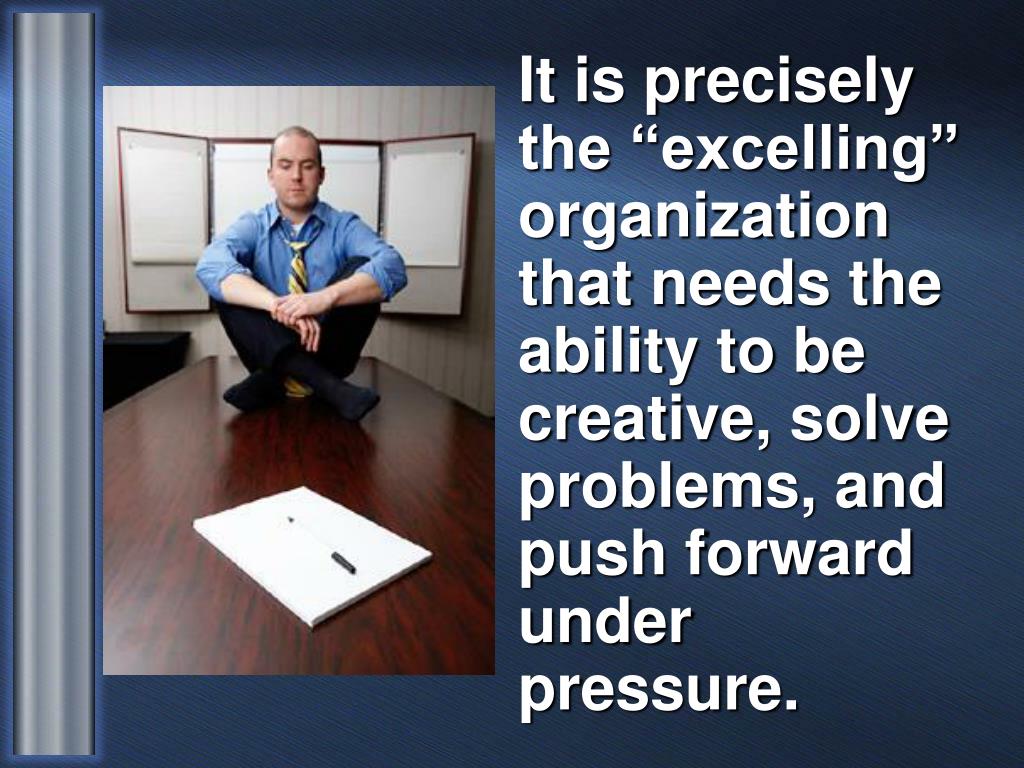 It is precisely the “excelling” organization that needs the ability to be creative, solve problems, and push forward under pressure.